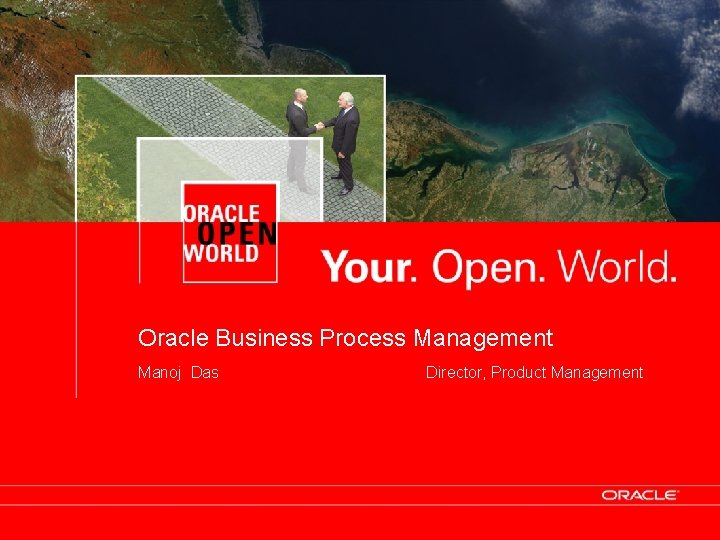 ORACLE
OPEN
WORLD

Your. Open. World.

Oracle Business Process Management

Manoj Das

Director, Product Management

ORACLE